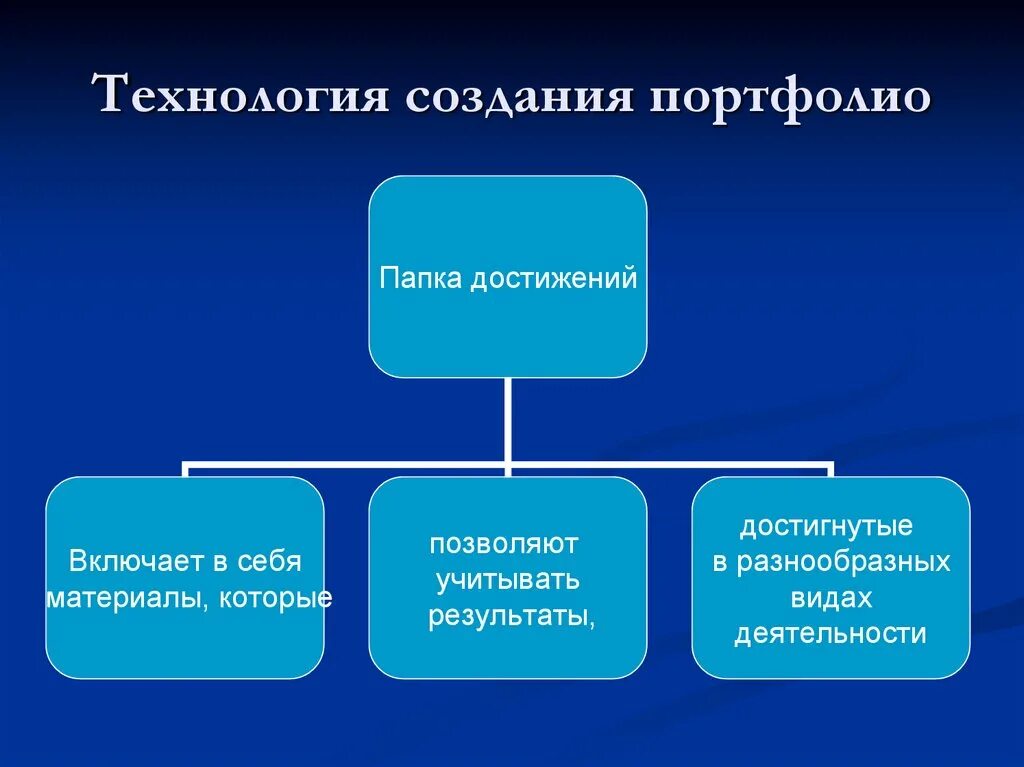 Технология создания портфолио

Папка достижений

Включает в себя материалы, которые

позволяют учитывать результаты,

достигнутые в разнообразных видах деятельности